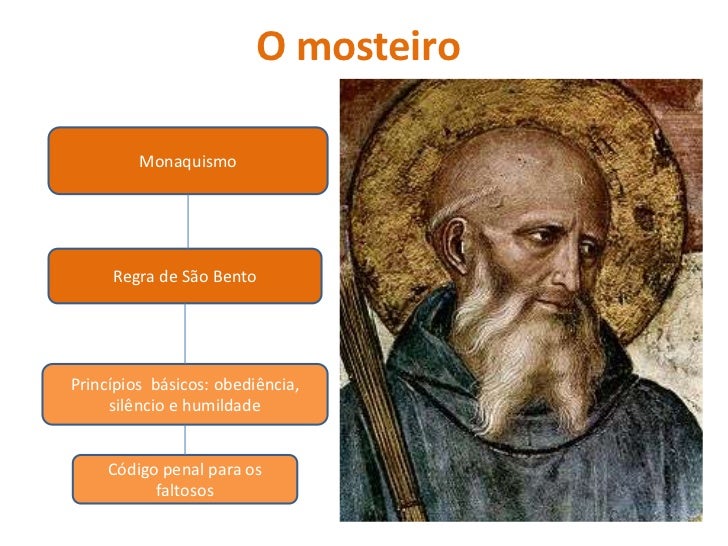 O mosteiro

Monaquismo

Regra de São Bento

Princípios básicos: obediência, silêncio e humildade

Código penal para os faltosos